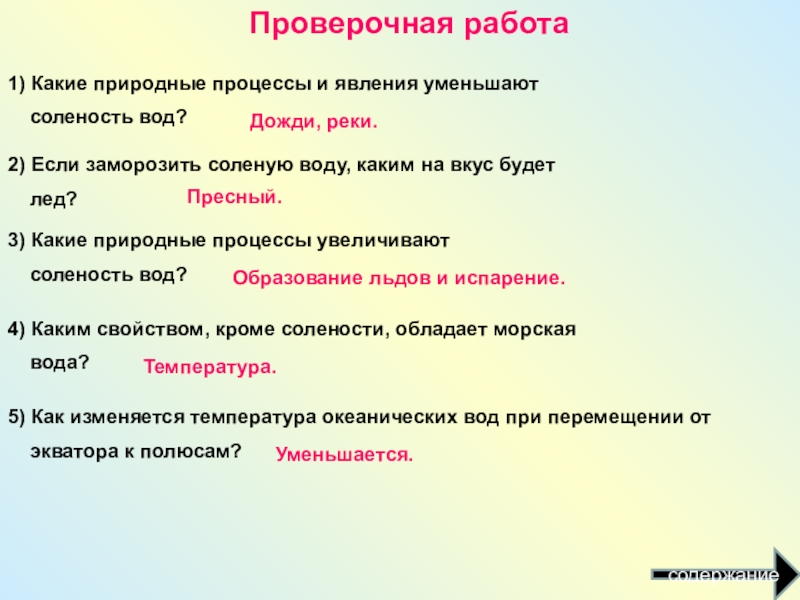 Проверочная работа

1) Какие природные процессы и явления уменьшают соленость вод? Дожди, реки.

2) Если заморозить соленую воду, каким на вкус будет лед? Пресный.

3) Какие природные процессы увеличивают соленость вод? Образование льдов и испарение.

4) Каким свойством, кроме солености, обладает морская вода? Температура.

5) Как изменяется температура океанических вод при перемещении от экватора к полюсам? Уменьшается.

содержание